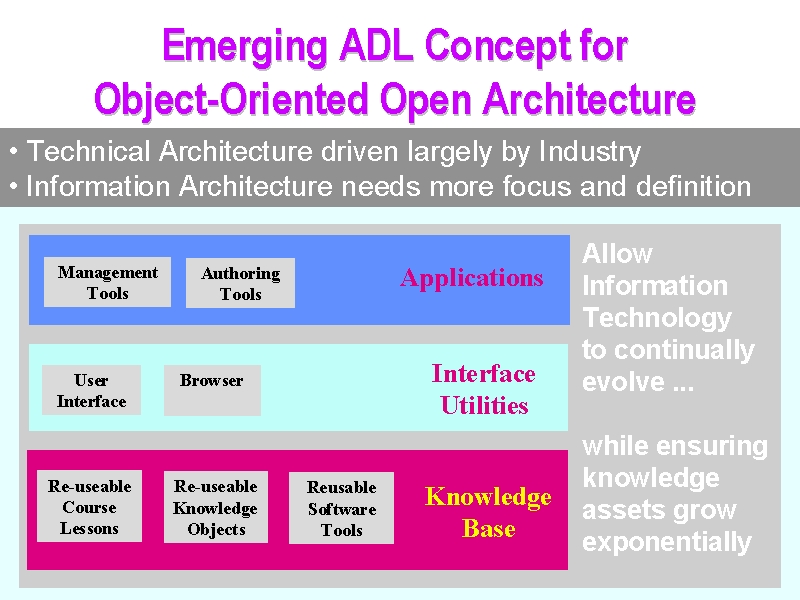 Emerging ADL Concept for Object-Oriented Open Architecture

• Technical Architecture driven largely by Industry
• Information Architecture needs more focus and definition

Management Tools

Authoring Tools

Applications

User Interface

Browser

Interface Utilities

Re-useable Course Lessons

Re-useable Knowledge Objects

Reusable Software Tools

Knowledge Base

Allow Information Technology to continually evolve ...

while ensuring knowledge assets grow exponentially